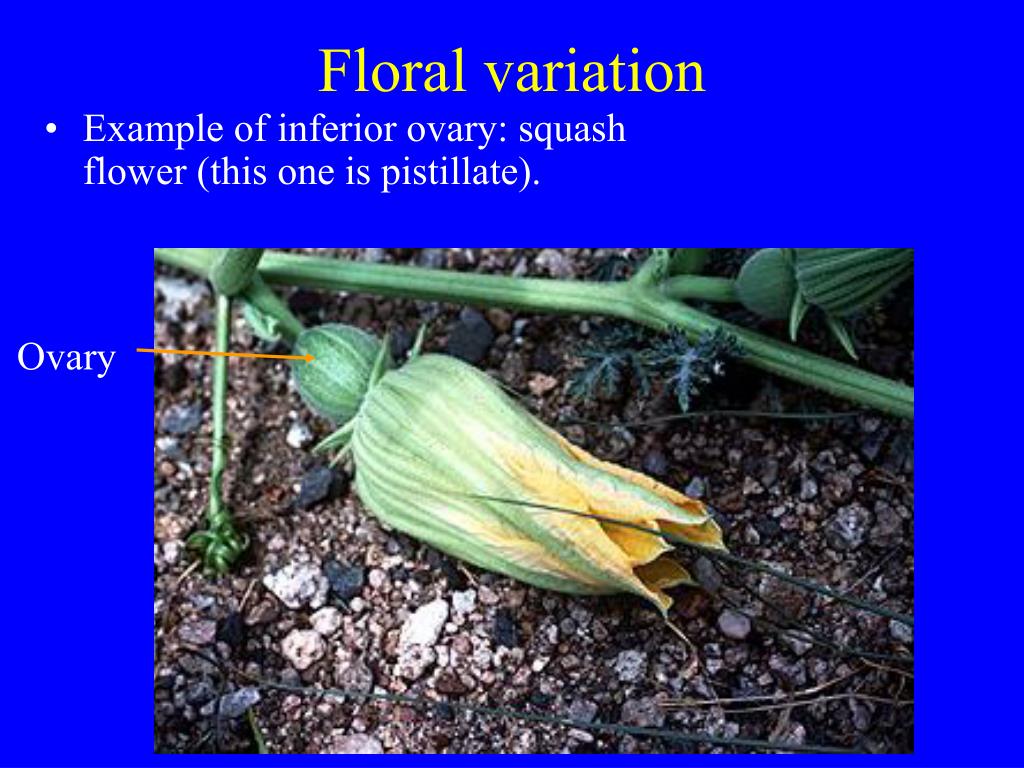 Floral variation

• Example of inferior ovary: squash flower (this one is pistillate).

Ovary